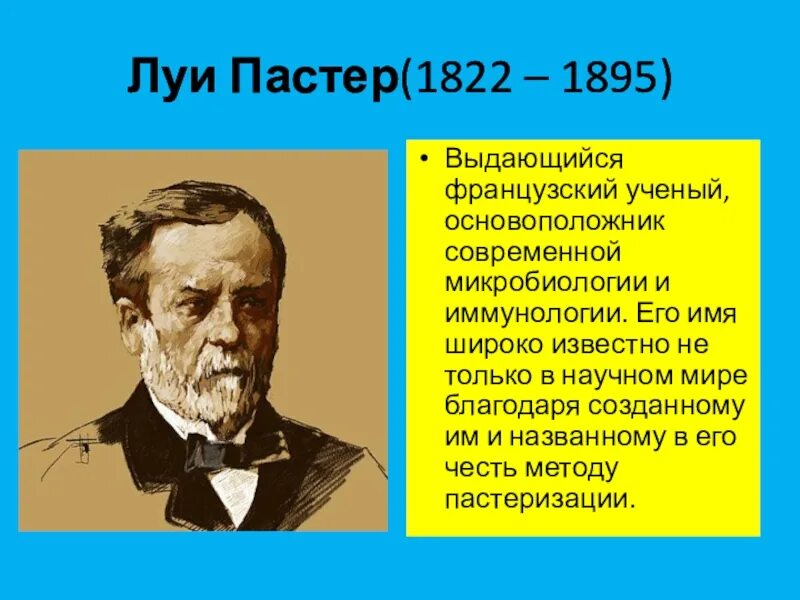 Луи Пастер(1822 – 1895)

• Выдающийся французский ученый, основоположник современной микробиологии и иммунологии. Его имя широко известно не только в научном мире благодаря созданному им и названному в его честь методу пастеризации.